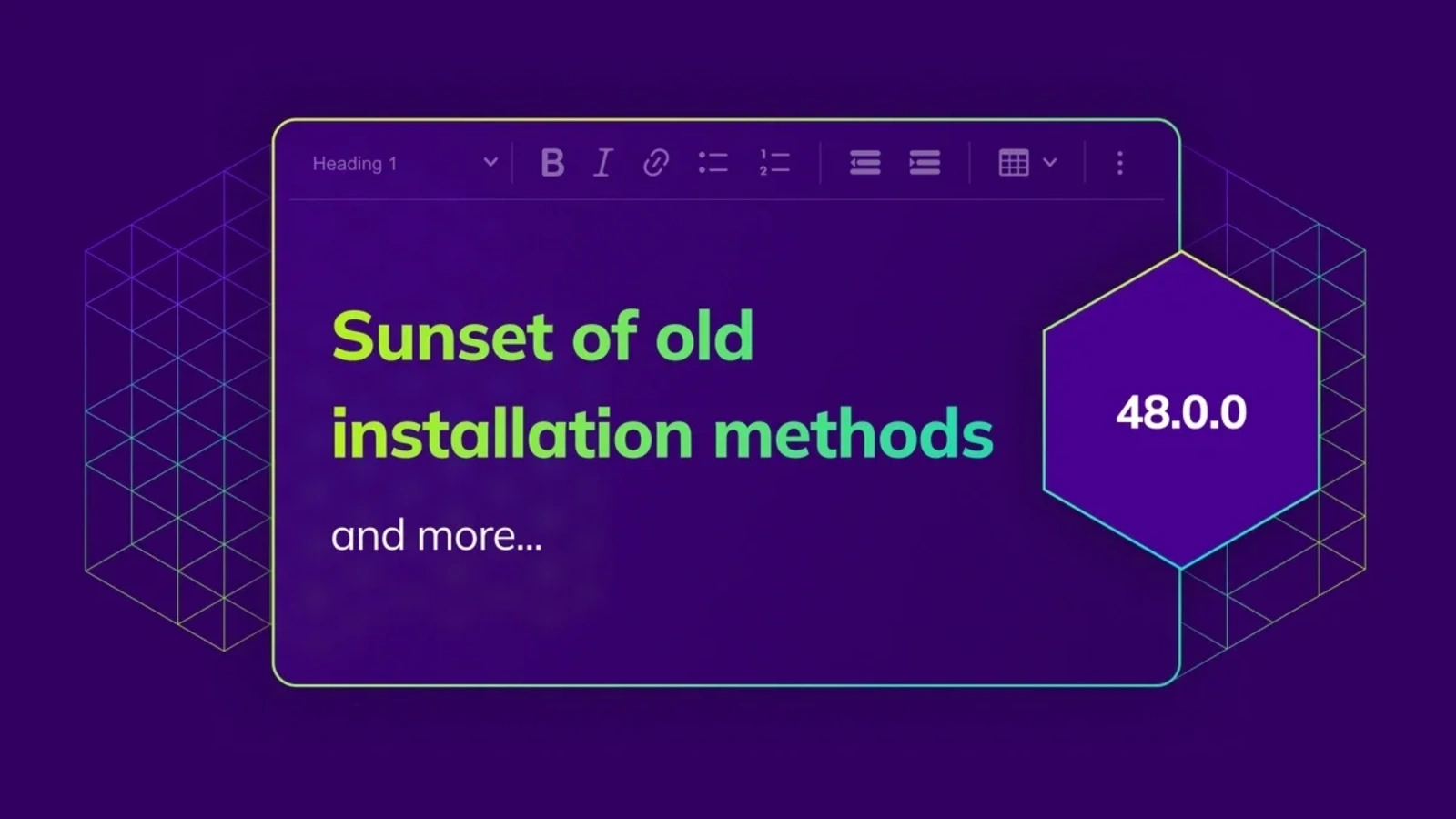 Heading 1

B I

Sunset of old installation methods

and more...

48.0.0